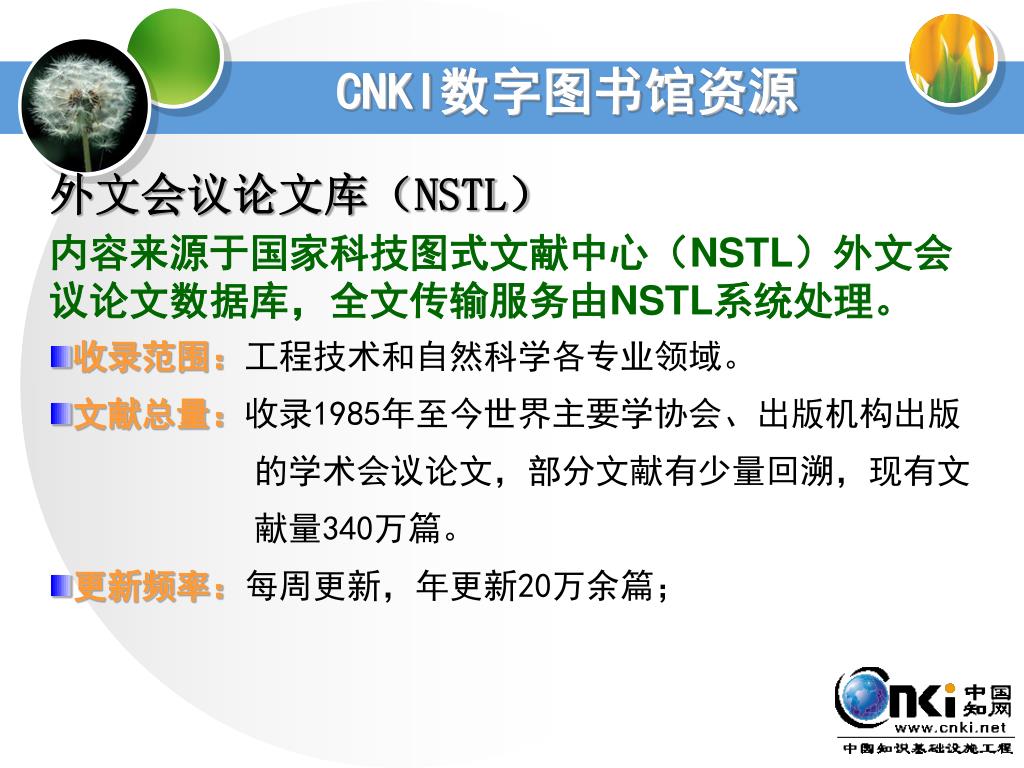 CNKI数字图书馆资源

外文会议论文库（NSTL）

内容来源于国家科技图式文献中心（NSTL）外文会议论文数据库，全文传输服务由NSTL系统处理。

收录范围：工程技术和自然科学各专业领域。

文献总量：收录1985年至今世界主要学协会、出版机构出版的学术会议论文，部分文献有少量回溯，现有文献量340万篇。

更新频率：每周更新，年更新20万余篇；

CNKI 中国知网
www.cnki.net
中国知识基础设施工程